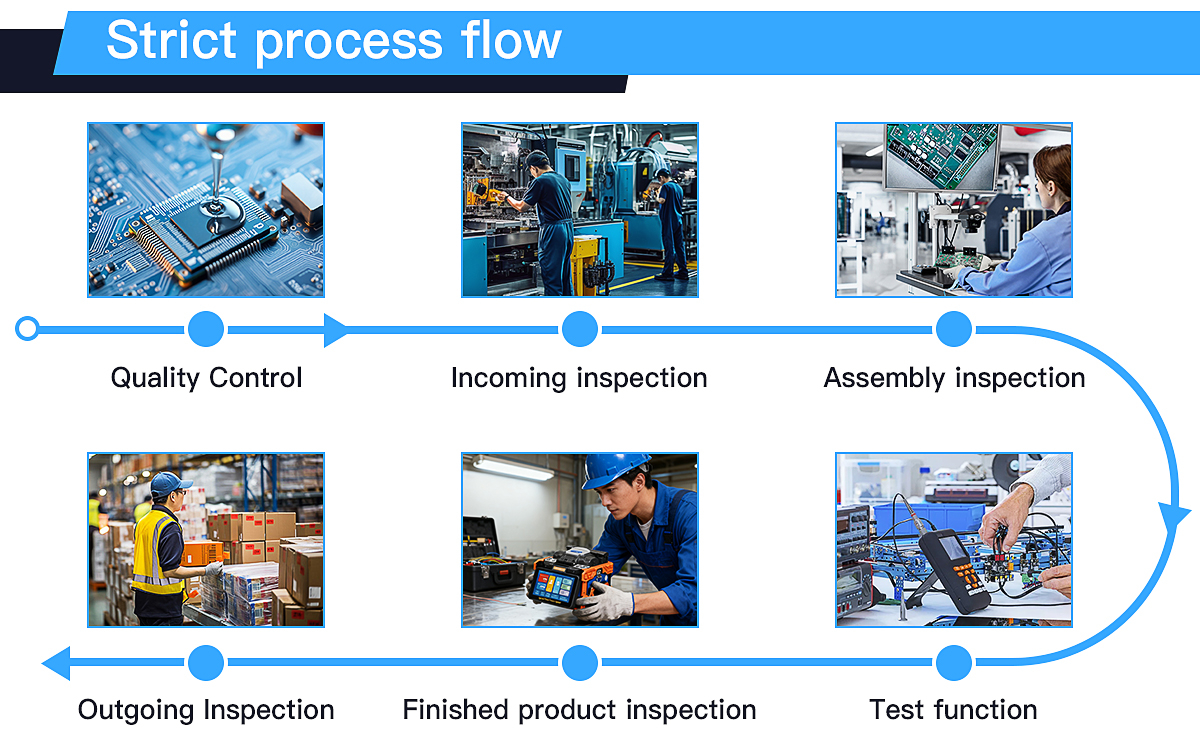 Strict process flow

Quality Control

Incoming inspection

Assembly inspection

Outgoing Inspection

Finished product inspection

Test function